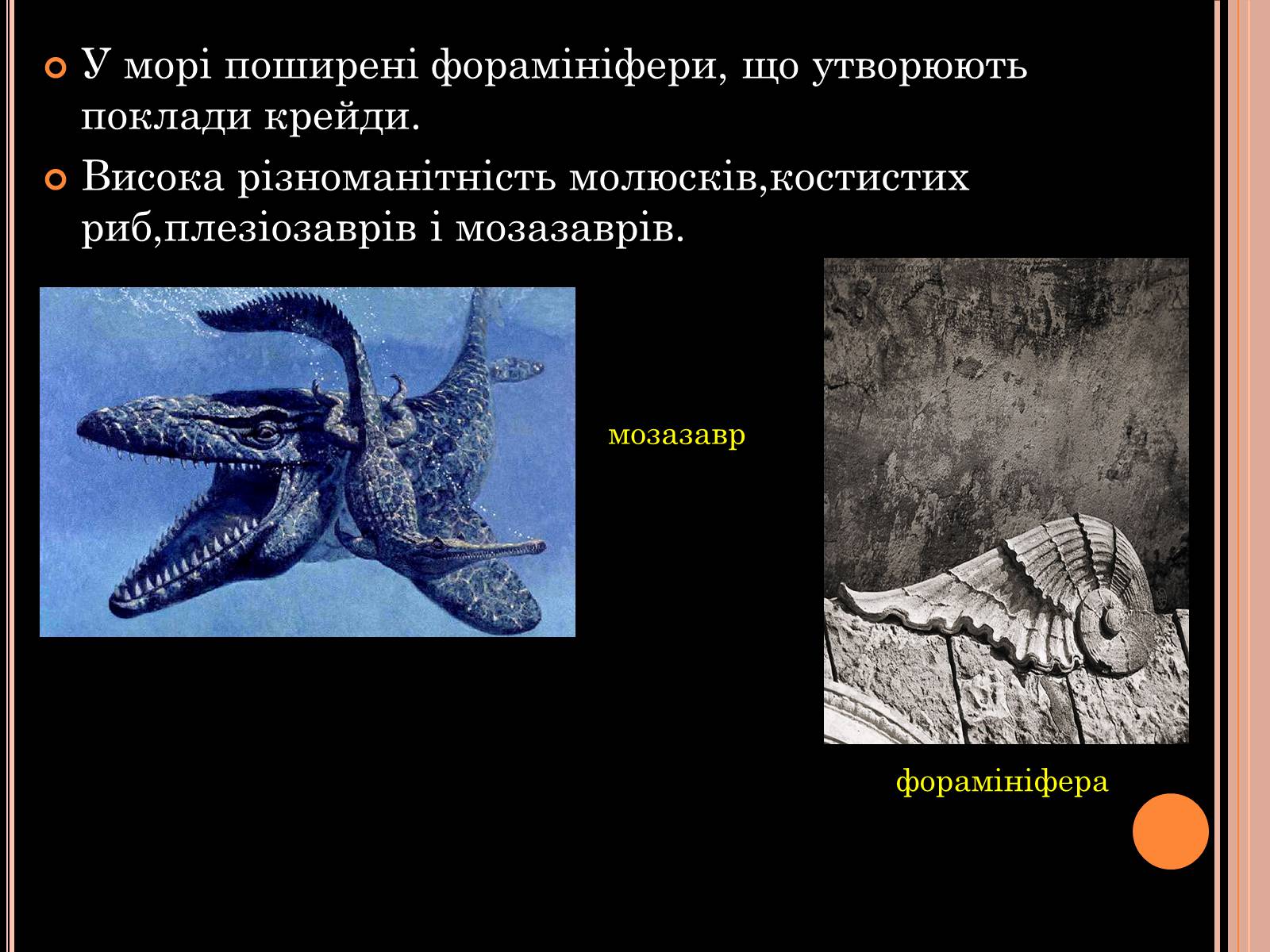 У морі поширені форамініфери, що утворюють поклади крейди.

Висока різноманітність молюсків,костистих риб,плезіозаврів і мозазаврів.

мозазавр

форамініфера